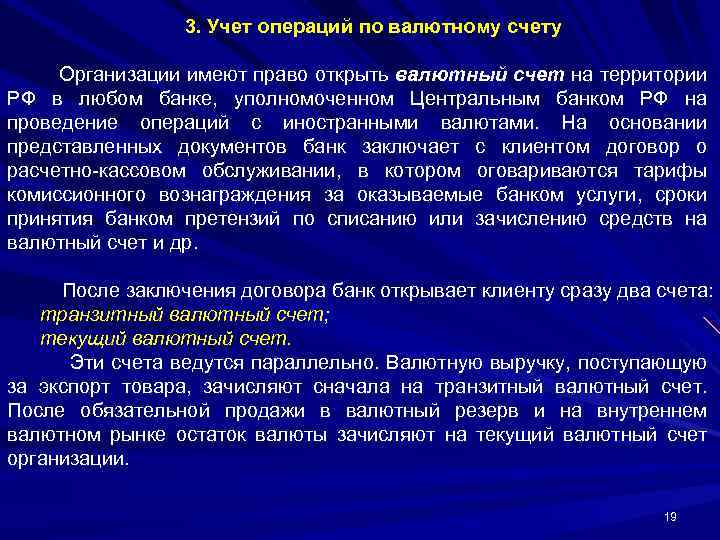 3. Учет операций по валютному счету

Организации имеют право открыть валютный счет на территории РФ в любом банке, уполномоченном Центральным банком РФ на проведение операций с иностранными валютами. На основании представленных документов банк заключает с клиентом договор о расчетно-кассовом обслуживании, в котором оговариваются тарифы комиссионного вознаграждения за оказываемые банком услуги, сроки принятия банком претензий по списанию или зачислению средств на валютный счет и др.

После заключения договора банк открывает клиенту сразу два счета:
транзитный валютный счет;
текущий валютный счет.

Эти счета ведутся параллельно. Валютную выручку, поступающую за экспорт товара, зачисляют сначала на транзитный валютный счет. После обязательной продажи в валютный резерв и на внутреннем валютном рынке остаток валюты зачисляют на текущий валютный счет организации.

19